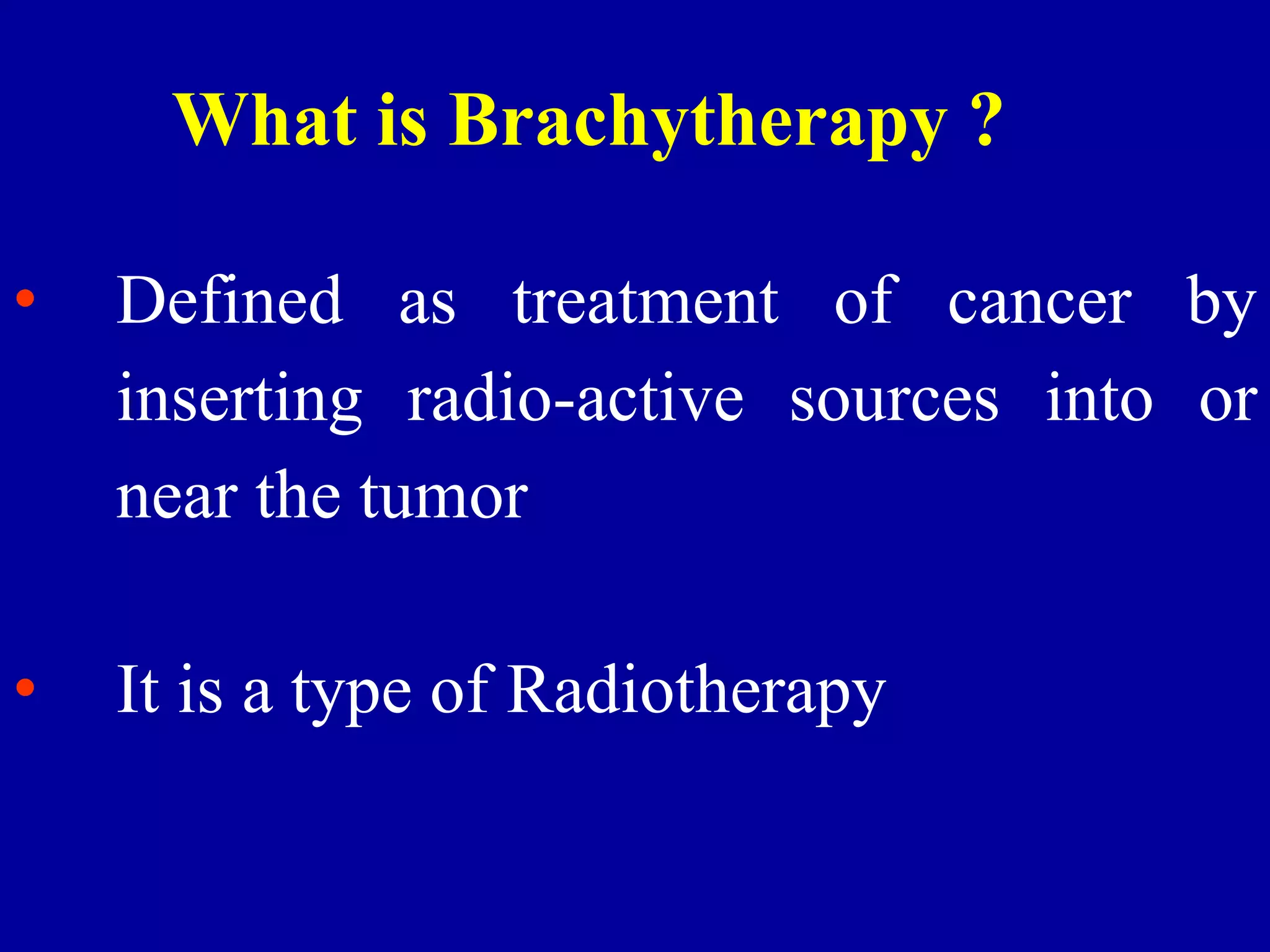 What is Brachytherapy ?

• Defined as treatment of cancer by inserting radio-active sources into or near the tumor

• It is a type of Radiotherapy